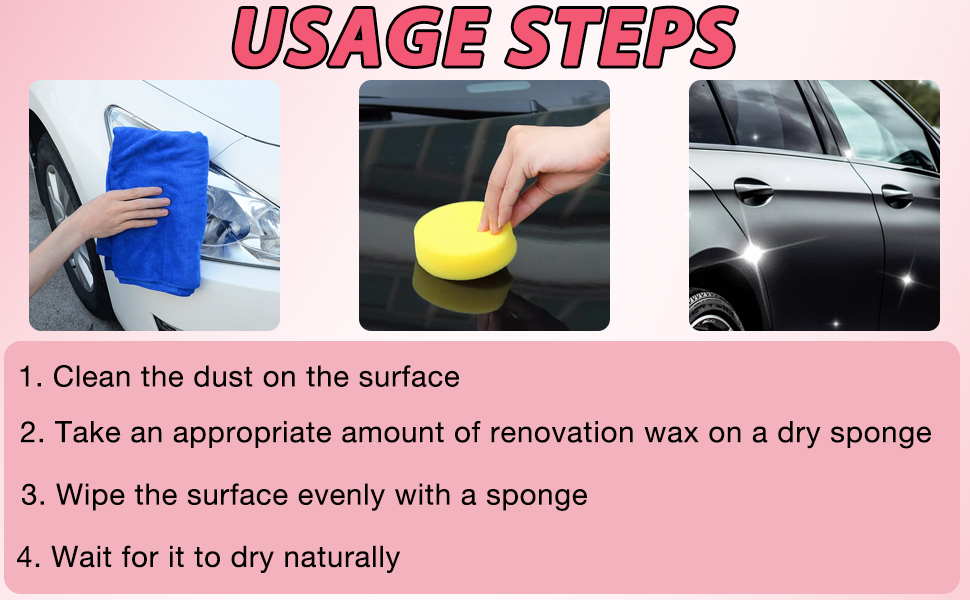 USAGE STEPS

1. Clean the dust on the surface

2. Take an appropriate amount of renovation wax on a dry sponge

3. Wipe the surface evenly with a sponge

4. Wait for it to dry naturally